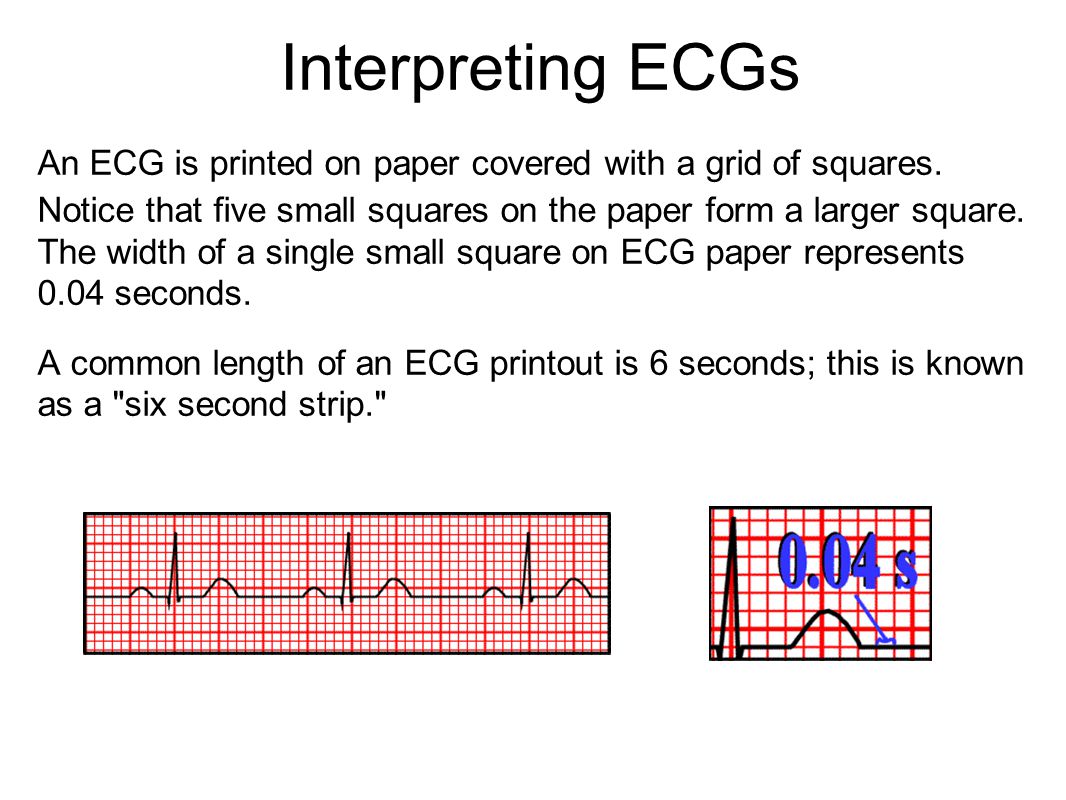 Interpreting ECGs

An ECG is printed on paper covered with a grid of squares. Notice that five small squares on the paper form a larger square. The width of a single small square on ECG paper represents 0.04 seconds.

A common length of an ECG printout is 6 seconds; this is known as a "six second strip."

0.04 s